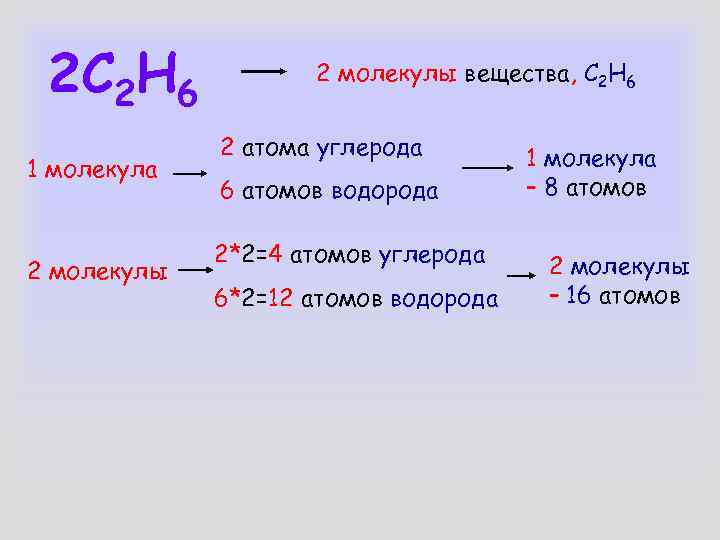 $2C_2H_6$ → 2 молекулы вещества, $C_2H_6$

1 молекула → 2 атома углерода
6 атомов водорода → 1 молекула – 8 атомов

2 молекулы → 2*2=4 атомов углерода
6*2=12 атомов водорода → 2 молекулы – 16 атомов